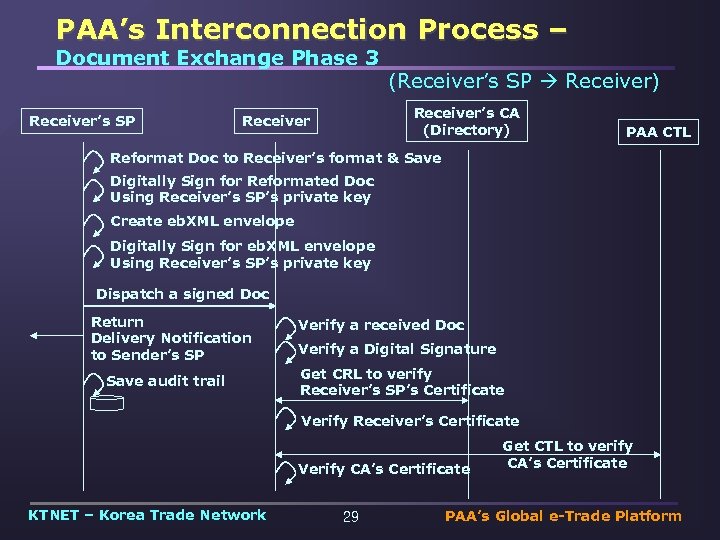 PAA's Interconnection Process –
Document Exchange Phase 3

(Receiver's SP → Receiver)

Receiver's SP

Receiver

Receiver's CA (Directory)

PAA CTL

Reformat Doc to Receiver's format & Save

Digitally Sign for Reformated Doc Using Receiver's SP's private key

Create ebXML envelope

Digitally Sign for ebXML envelope Using Receiver's SP's private key

Dispatch a signed Doc

Return Delivery Notification to Sender's SP

Save audit trail

Verify a received Doc

Verify a Digital Signature

Get CRL to verify Receiver's SP's Certificate

Verify Receiver's Certificate

Get CTL to verify CA's Certificate

Verify CA's Certificate

KTNET – Korea Trade Network

29

PAA's Global e-Trade Platform